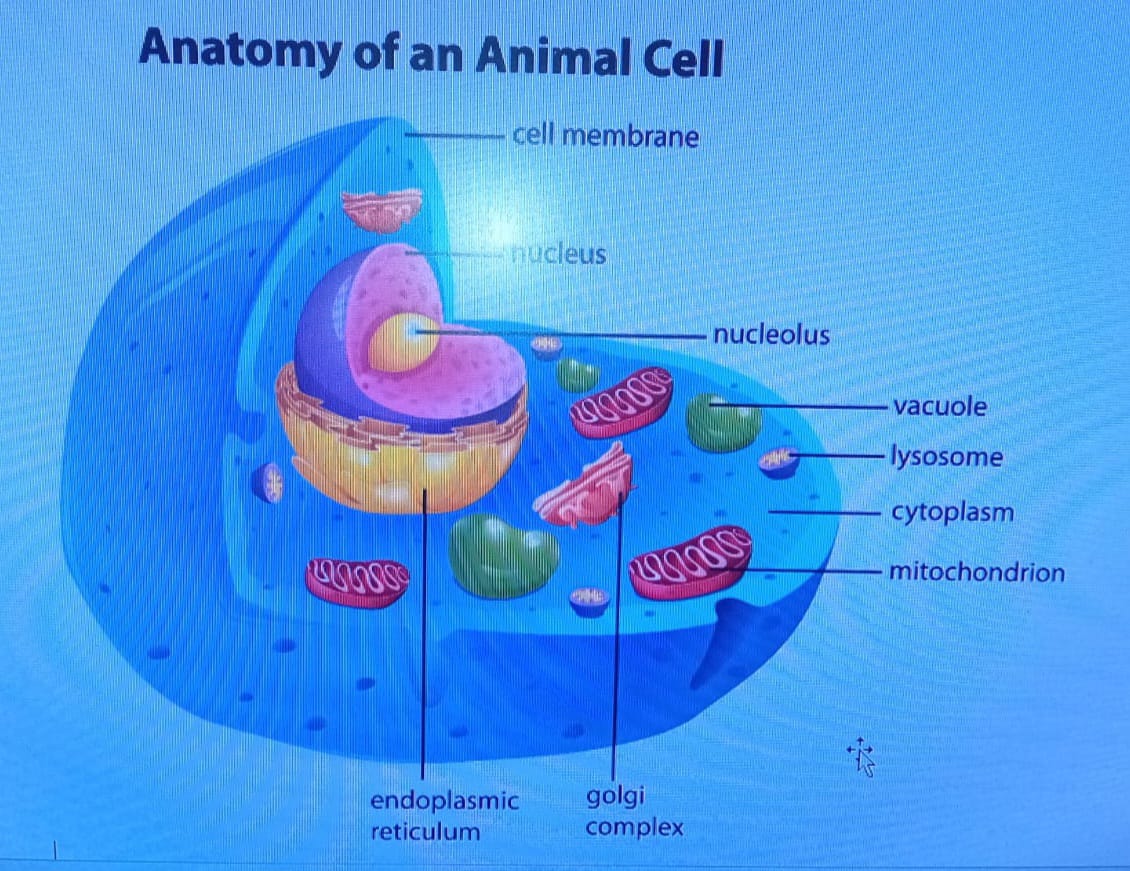 Anatomy of an Animal Cell

cell membrane

nucleus

nucleolus

vacuole

lysosome

cytoplasm

mitochondrion

endoplasmic reticulum

golgi complex